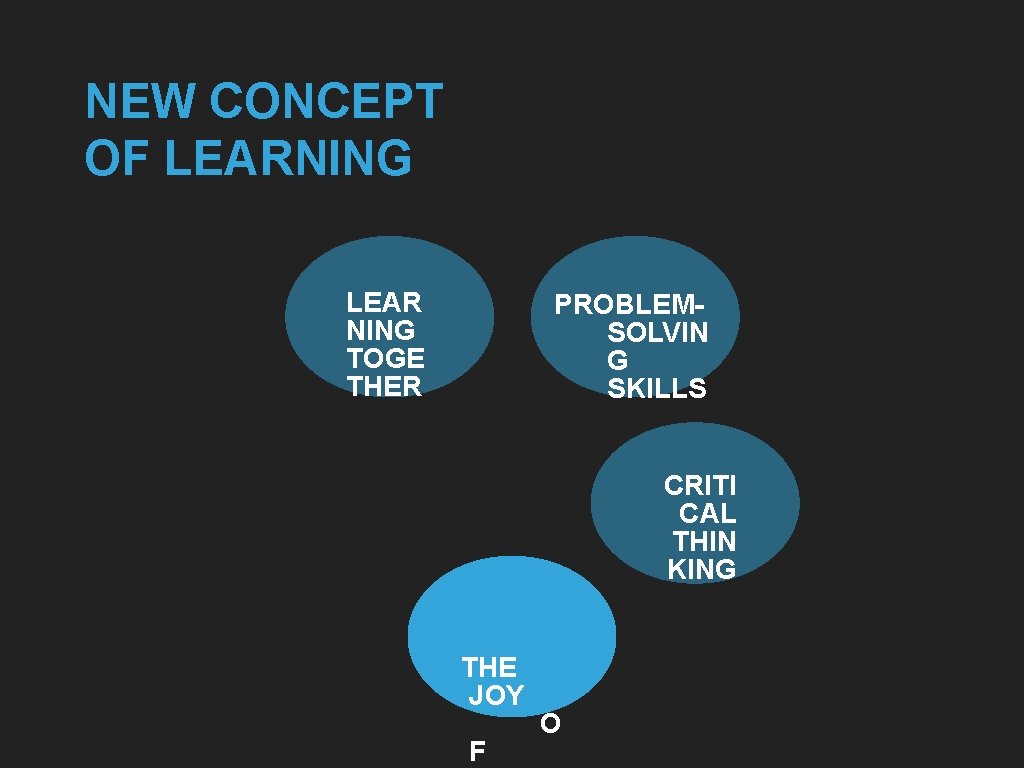 NEW CONCEPT OF LEARNING

LEAR NING TOGE THER

PROBLEM-SOLVIN G SKILLS

CRITI CAL THIN KING

THE JOY O F